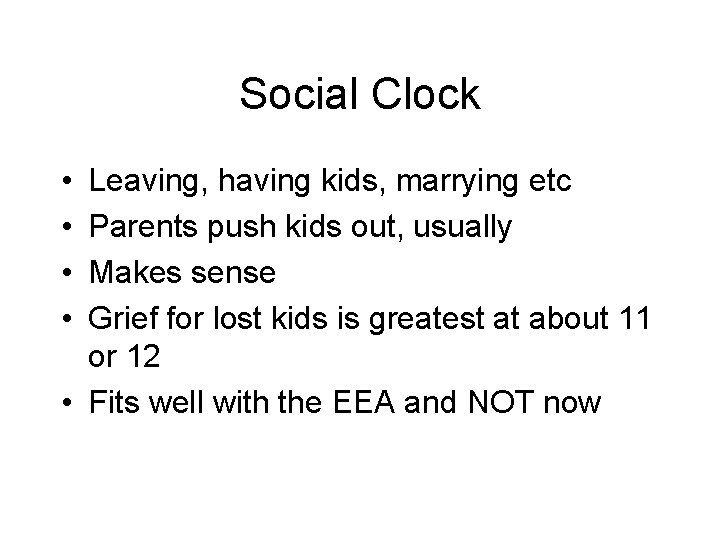 Social Clock

• Leaving, having kids, marrying etc
• Parents push kids out, usually
• Makes sense
• Grief for lost kids is greatest at about 11 or 12
• Fits well with the EEA and NOT now